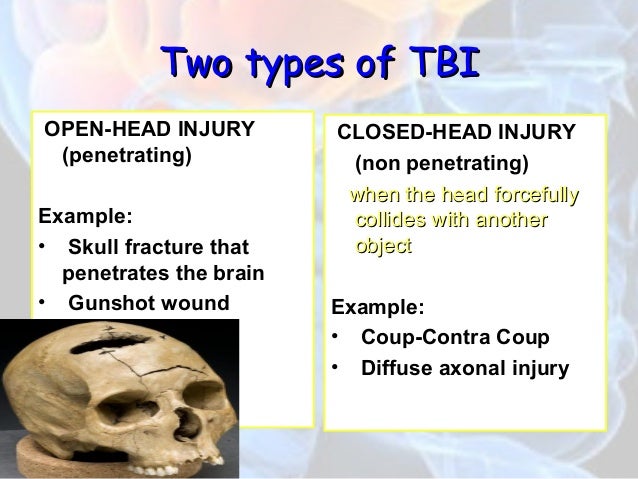 Two types of TBI

OPEN-HEAD INJURY
(penetrating)

Example:
• Skull fracture that penetrates the brain
• Gunshot wound

CLOSED-HEAD INJURY
(non penetrating)
when the head forcefully collides with another object

Example:
• Coup-Contra Coup
• Diffuse axonal injury